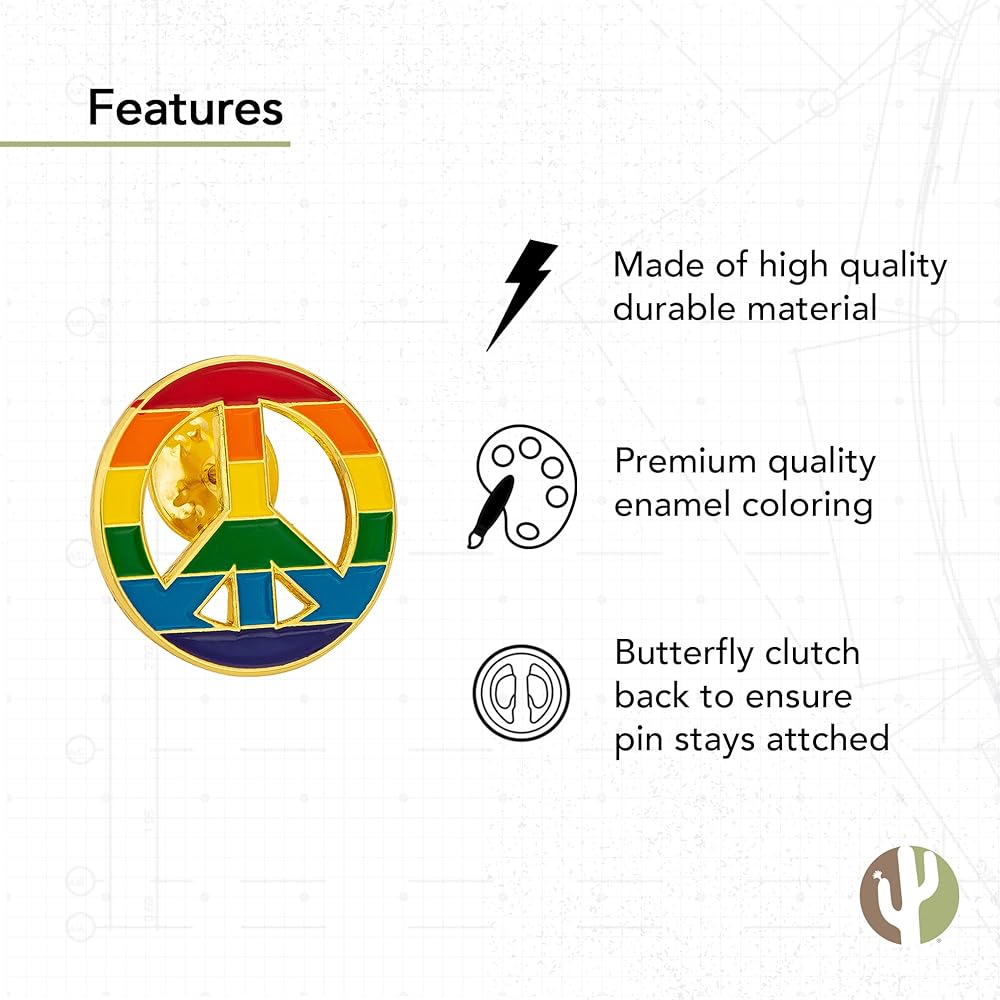 Features

Made of high quality durable material

Premium quality enamel coloring

Butterfly clutch back to ensure pin stays attched